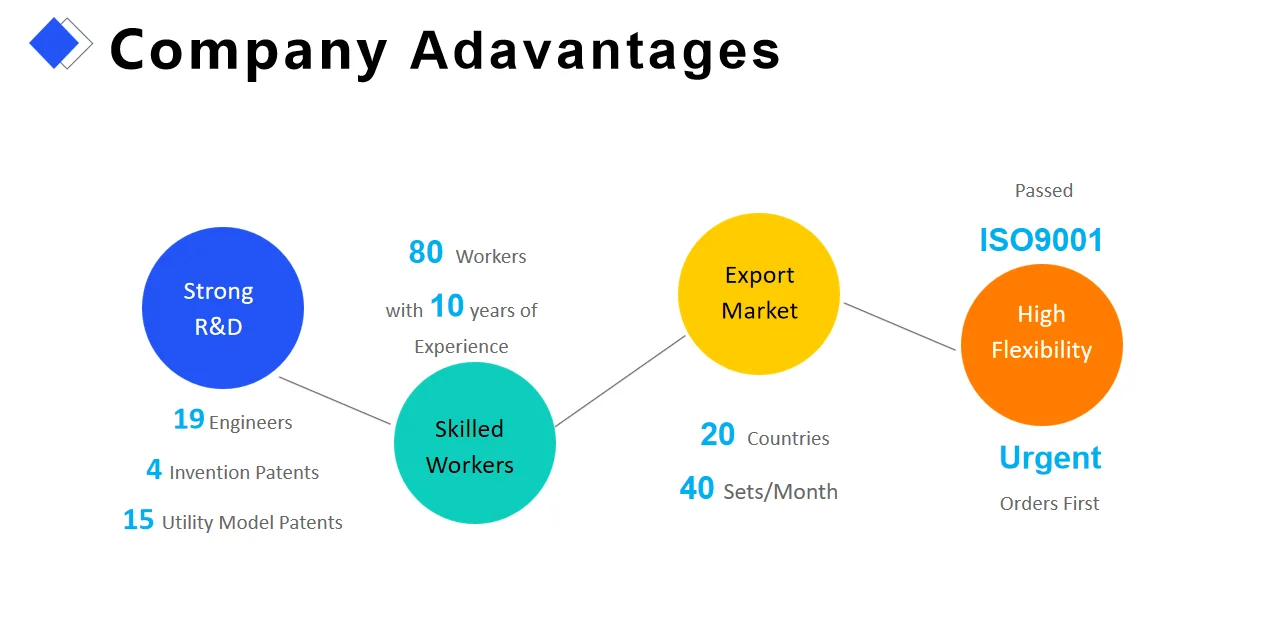 Company Adavantages

Strong R&D

19 Engineers

4 Invention Patents

15 Utility Model Patents

80 Workers

with 10 years of Experience

Skilled Workers

Export Market

20 Countries

40 Sets/Month

Passed

ISO9001

High Flexibility

Urgent

Orders First